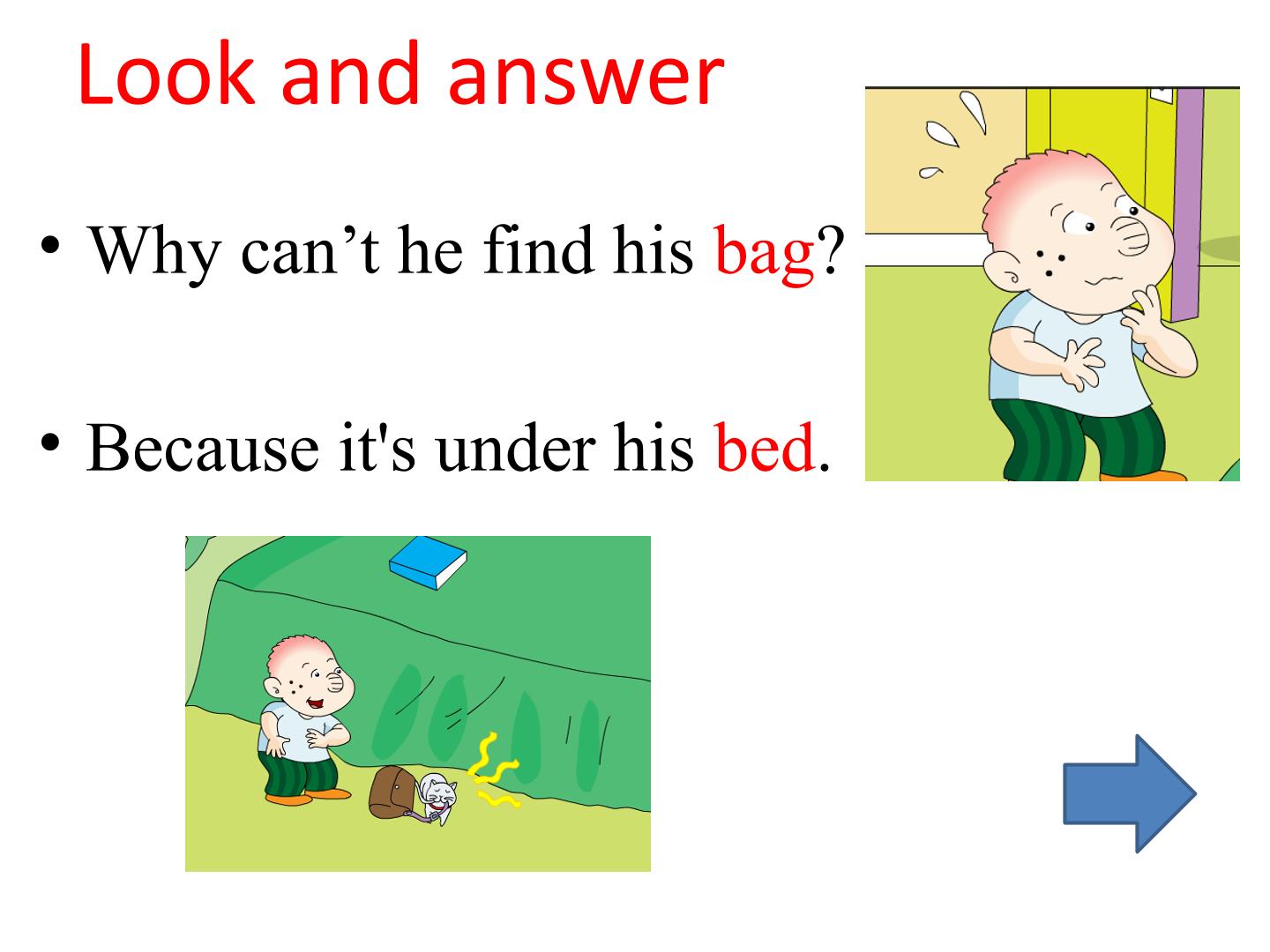 Look and answer

• Why can't he find his bag?

• Because it's under his bed.